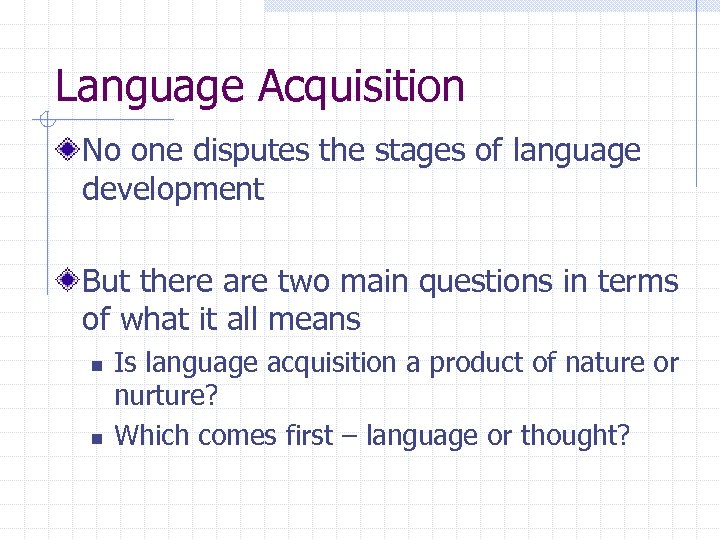 Language Acquisition

No one disputes the stages of language development

But there are two main questions in terms of what it all means

Is language acquisition a product of nature or nurture?

Which comes first – language or thought?